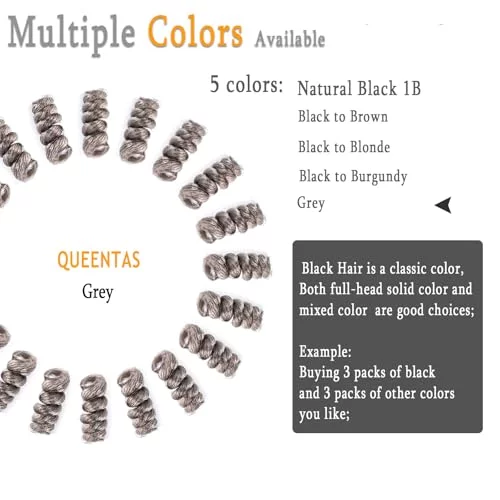 Multiple Colors Available

5 colors: Natural Black 1B
Black to Brown
Black to Blonde
Black to Burgundy
Grey

QUEENTAS
Grey

Black Hair is a classic color, Both full-head solid color and mixed color are good choices;

Example:
Buying 3 packs of black and 3 packs of other colors you like;